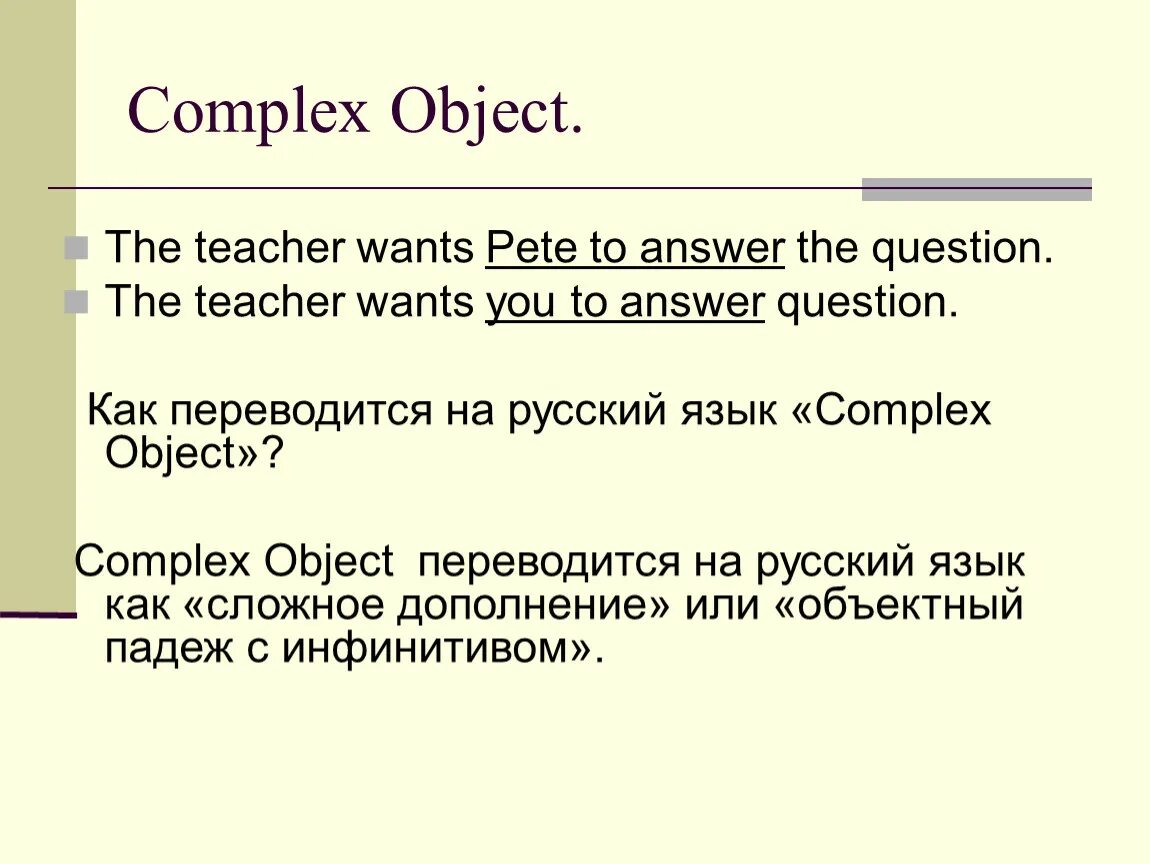 Complex Object.

The teacher wants Pete to answer the question.
The teacher wants you to answer question.

Как переводится на русский язык «Complex Object»?

Complex Object переводится на русский язык как «сложное дополнение» или «объектный падеж с инфинитивом».